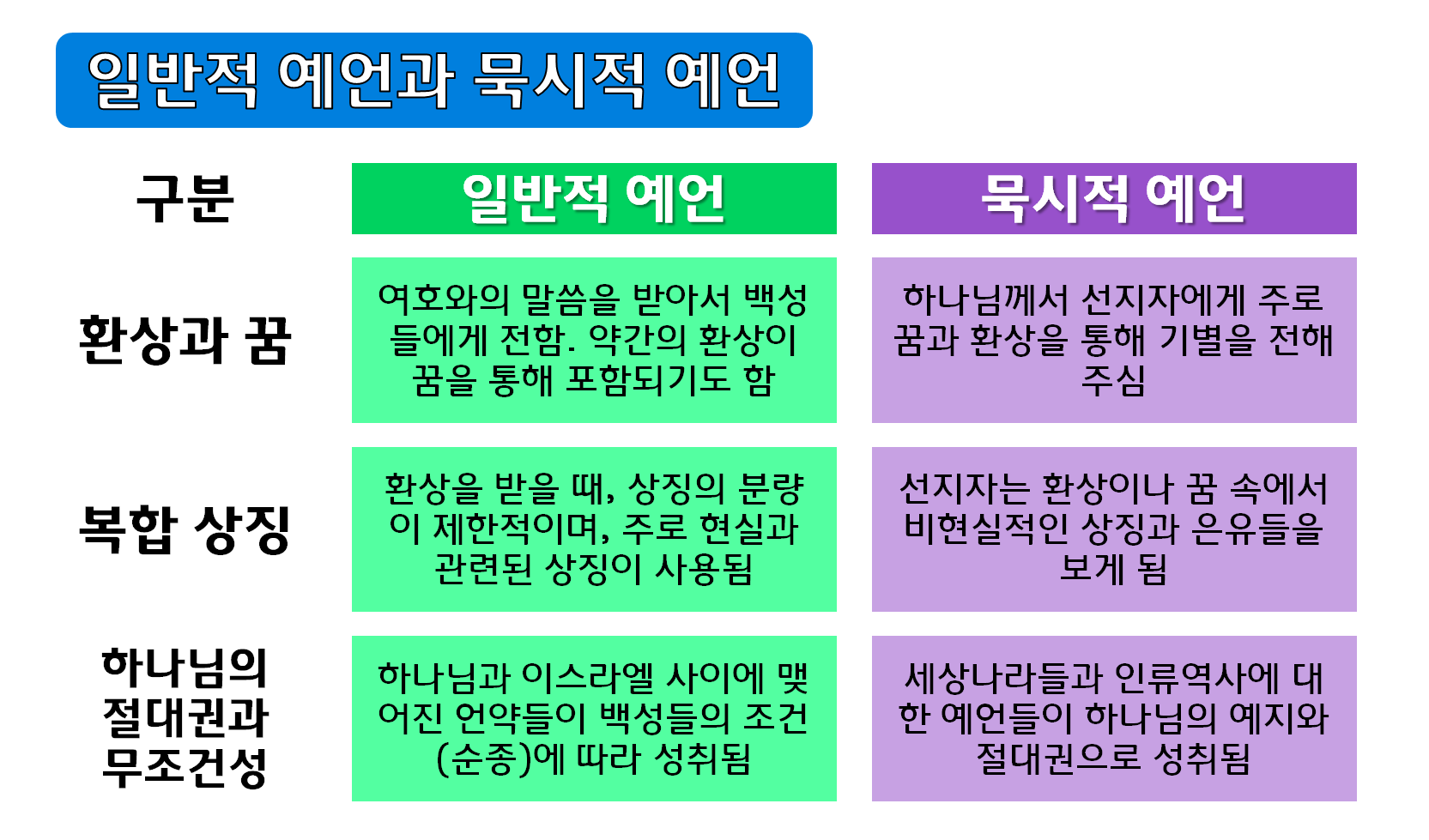 일반적 예언과 묵시적 예언

| 구분 | 일반적 예언 | 묵시적 예언 |
|---|---|---|
| 환상과 꿈 | 여호와의 말씀을 받아서 백성들에게 전함. 약간의 환상이 꿈을 통해 포함되기도 함 | 하나님께서 선지자에게 주로 꿈과 환상을 통해 기별을 전해 주심 |
| 복합 상징 | 환상을 받을 때, 상징의 분량이 제한적이며, 주로 현실과 관련된 상징이 사용됨 | 선지자는 환상이나 꿈 속에서 비현실적인 상징과 은유들을 보게 됨 |
| 하나님의 절대권과 무조건성 | 하나님과 이스라엘 사이에 맺어진 언약들이 백성들의 조건(순종)에 따라 성취됨 | 세상나라들과 인류역사에 대한 예언들이 하나님의 예지와 절대권으로 성취됨 |